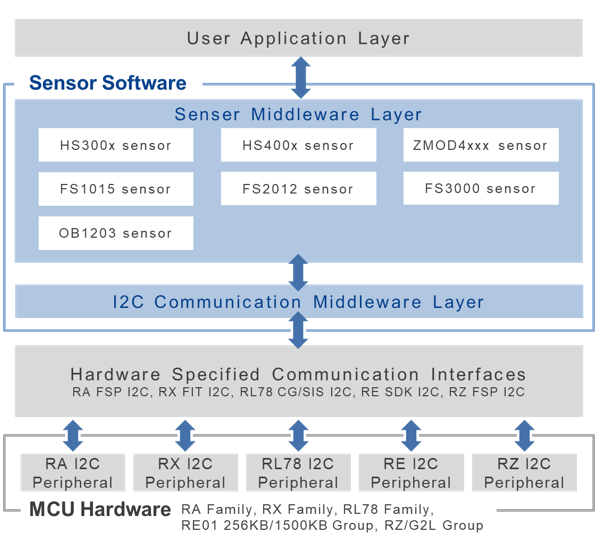 User Application Layer

Sensor Software

Senser Middleware Layer

HS300x sensor

HS400x sensor

ZMOD4xxx sensor

FS1015 sensor

FS2012 sensor

FS3000 sensor

OB1203 sensor

I2C Communication Middleware Layer

Hardware Specified Communication Interfaces
RA FSP I2C, RX FIT I2C, RL78 CG/SIS I2C, RE SDK I2C, RZ FSP I2C

RA I2C Peripheral

RX I2C Peripheral

RL78 I2C Peripheral

RE I2C Peripheral

RZ I2C Peripheral

MCU Hardware RA Family, RX Family, RL78 Family, RE01 256KB/1500KB Group, RZ/G2L Group